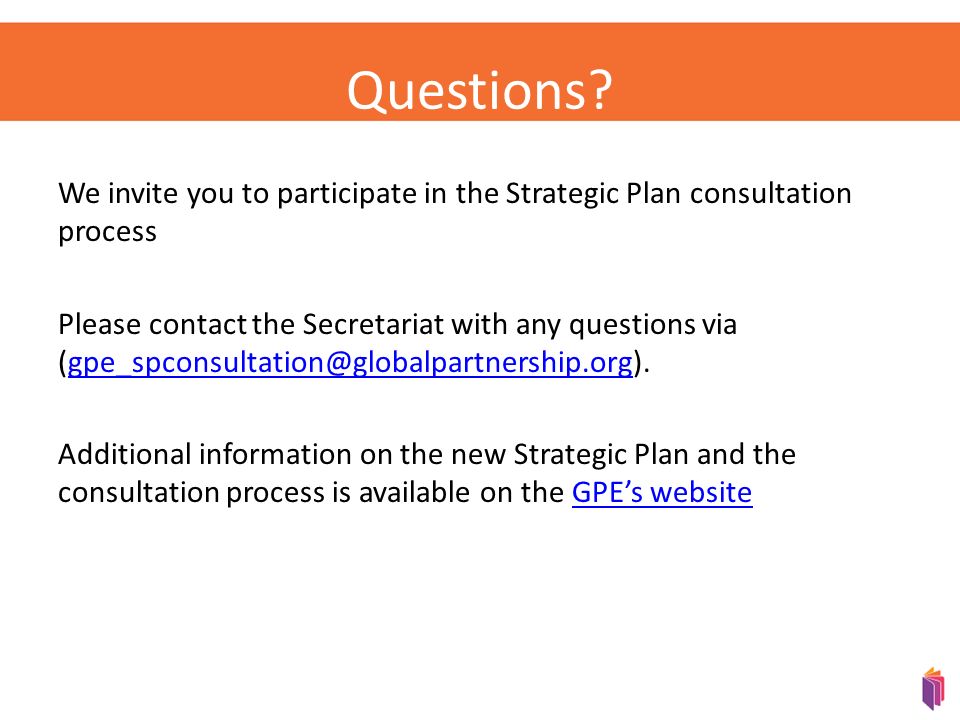 Questions?

We invite you to participate in the Strategic Plan consultation process

Please contact the Secretariat with any questions via (gpe_spconsultation@globalpartnership.org).

Additional information on the new Strategic Plan and the consultation process is available on the GPE's website